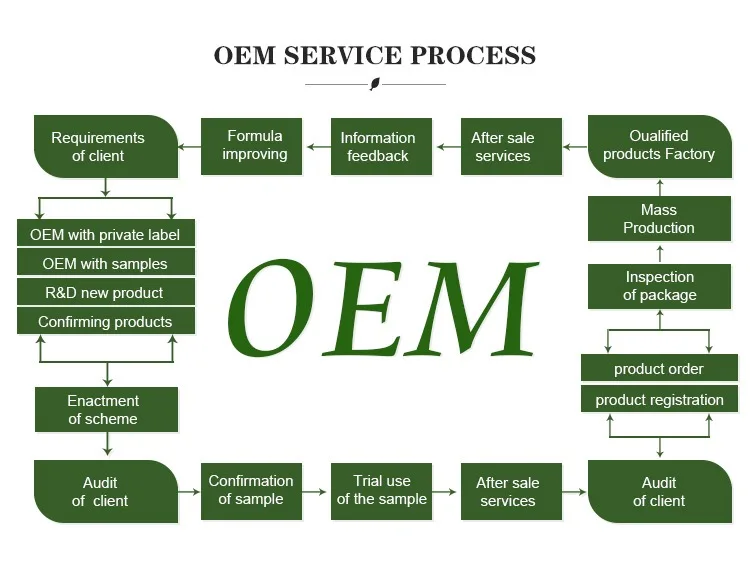 OEM SERVICE PROCESS

Requirements of client

Formula improving

Information feedback

After sale services

Oualified products Factory

OEM with private label

OEM with samples

R&D new product

Confirming products

OEM

Mass Production

Inspection of package

product order

product registration

Enactment of scheme

Audit of client

Confirmation of sample

Trial use of the sample

After sale services

Audit of client